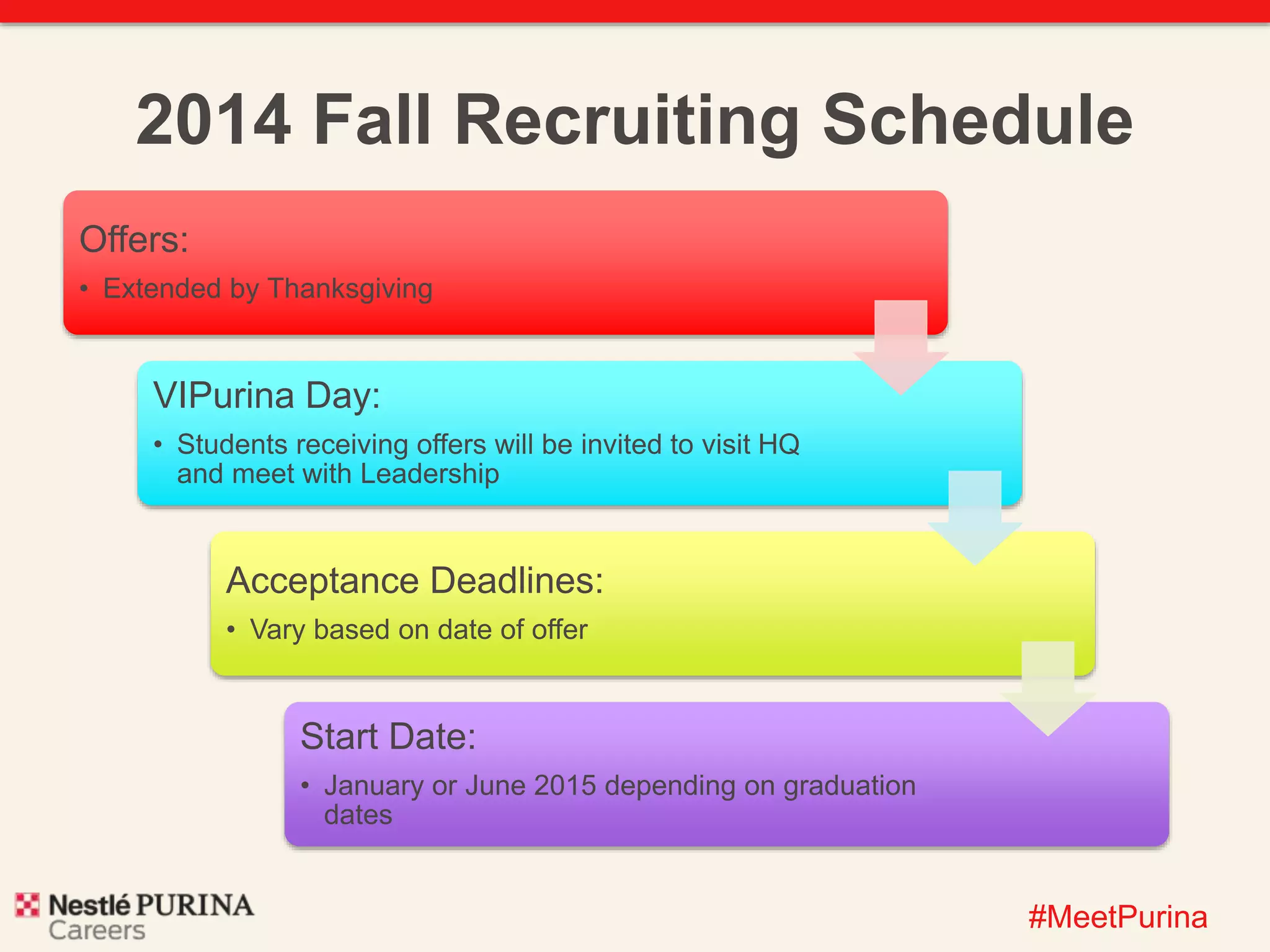 2014 Fall Recruiting Schedule

Offers:

• Extended by Thanksgiving

VIPurina Day:

• Students receiving offers will be invited to visit HQ and meet with Leadership

Acceptance Deadlines:

• Vary based on date of offer

Start Date:

• January or June 2015 depending on graduation dates

Nestlé PURINA Careers

#MeetPurina